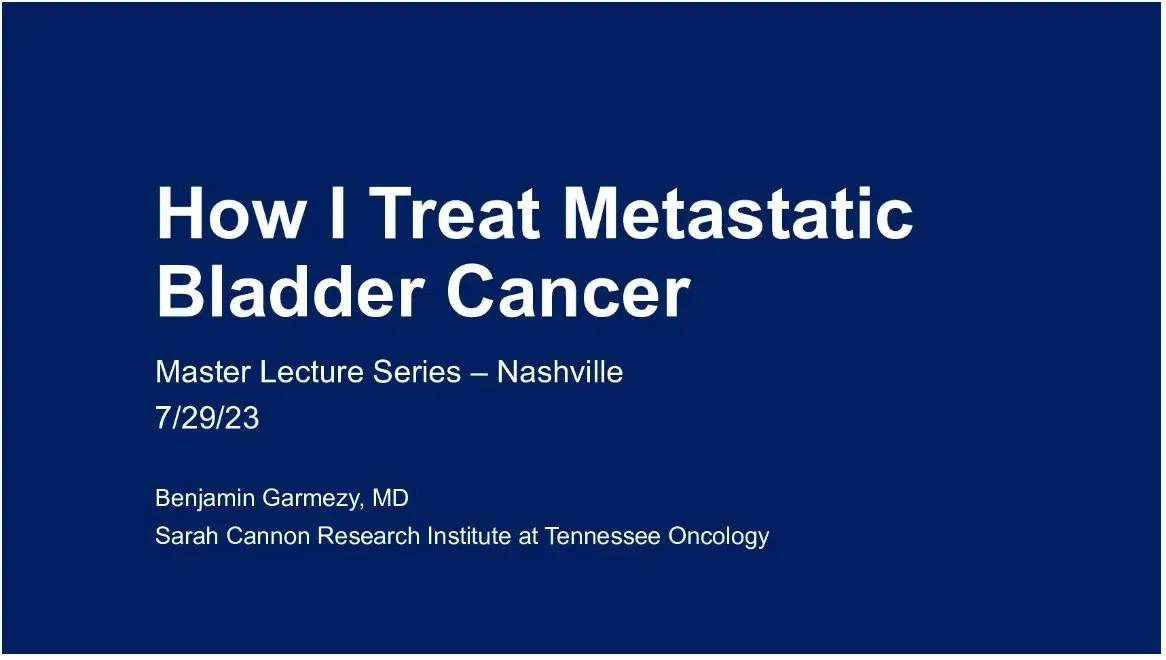 How I Treat Metastatic Bladder Cancer

Master Lecture Series – Nashville
7/29/23

Benjamin Garmezy, MD
Sarah Cannon Research Institute at Tennessee Oncology